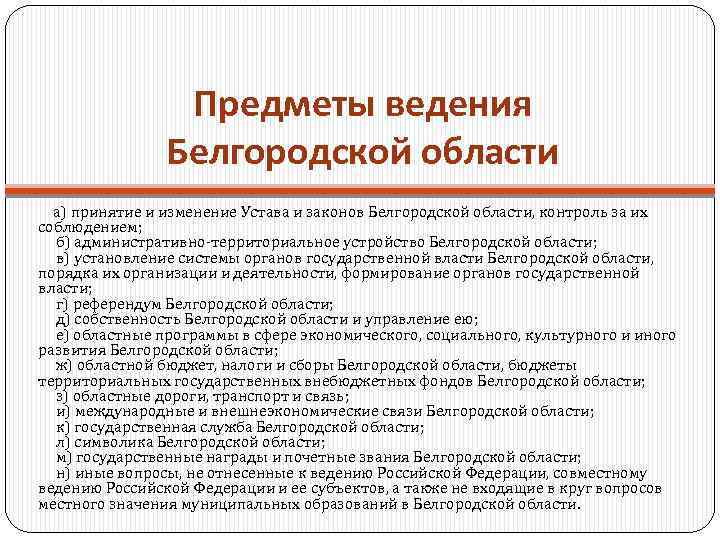 Предметы ведения Белгородской области

а) принятие и изменение Устава и законов Белгородской области, контроль за их соблюдением;
б) административно-территориальное устройство Белгородской области;
в) установление системы органов государственной власти Белгородской области, порядка их организации и деятельности, формирование органов государственной власти;
г) референдум Белгородской области;
д) собственность Белгородской области и управление ею;
е) областные программы в сфере экономического, социального, культурного и иного развития Белгородской области;
ж) областной бюджет, налоги и сборы Белгородской области, бюджеты территориальных государственных внебюджетных фондов Белгородской области;
з) областные дороги, транспорт и связь;
и) международные и внешнеэкономические связи Белгородской области;
к) государственная служба Белгородской области;
л) символика Белгородской области;
м) государственные награды и почетные звания Белгородской области;
н) иные вопросы, не отнесенные к ведению Российской Федерации, совместному ведению Российской Федерации и ее субъектов, а также не входящие в круг вопросов местного значения муниципальных образований в Белгородской области.